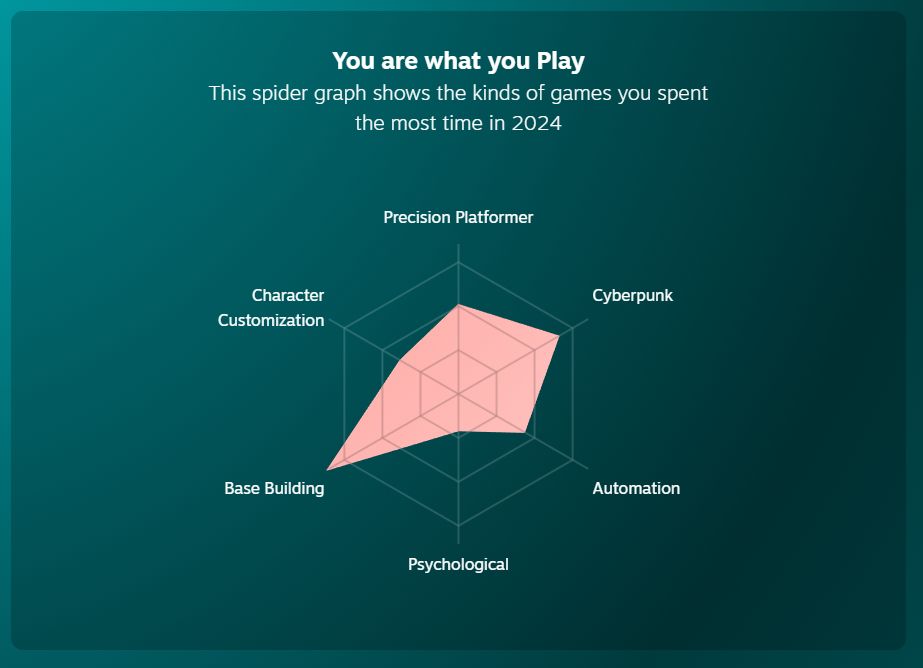 You are what you Play

This spider graph shows the kinds of games you spent the most time in 2024

Precision Platformer

Cyberpunk

Automation

Psychological

Base Building

Character Customization